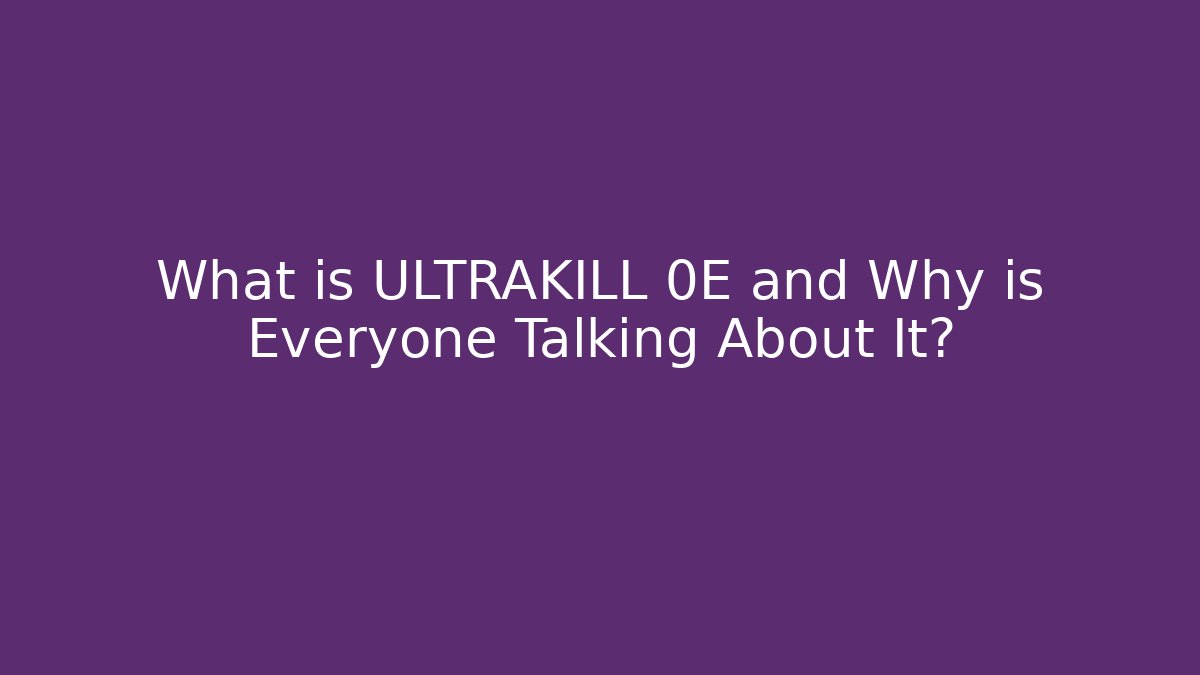 What is ULTRAKILL 0E and Why is Everyone Talking About It?